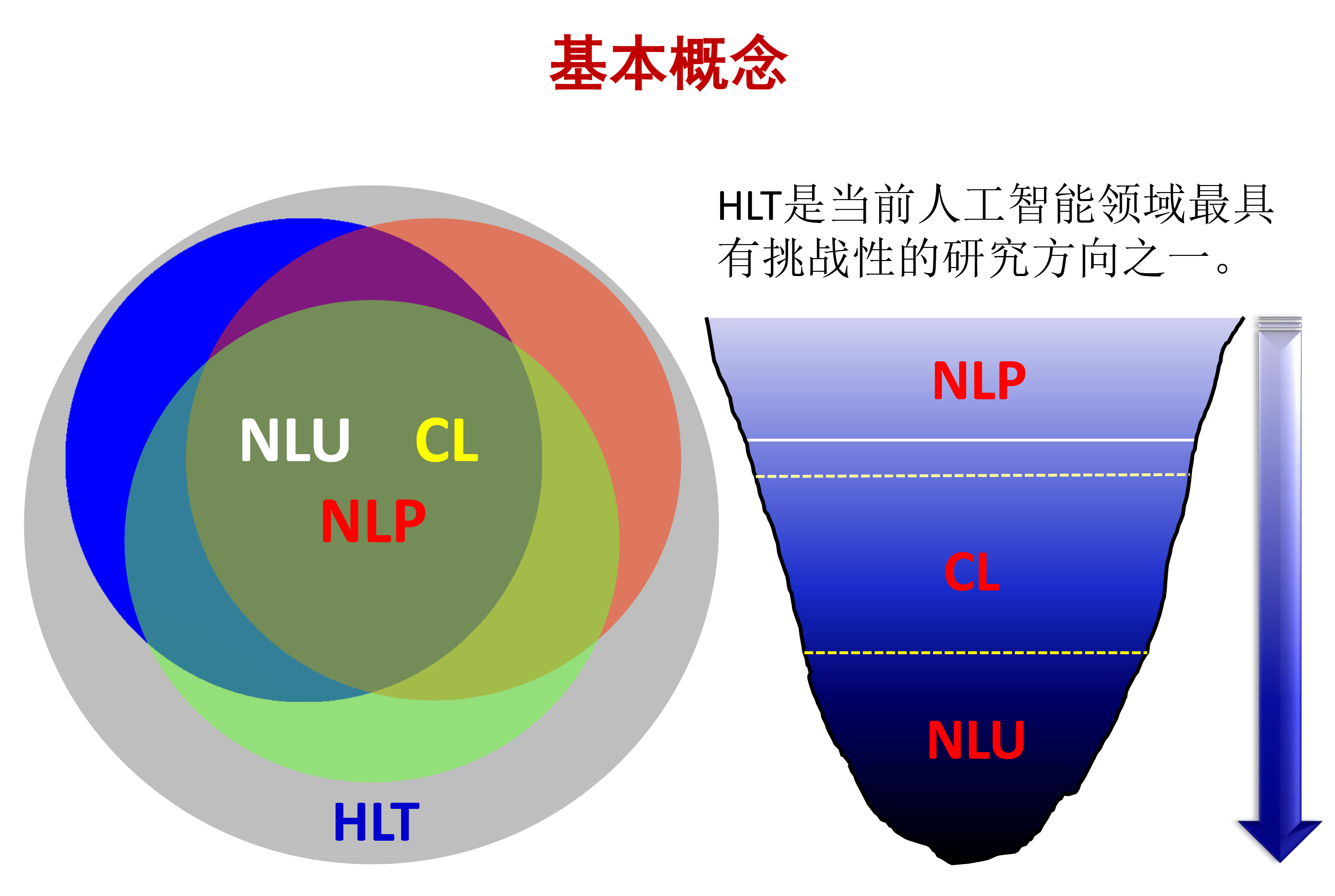 基本概念

NLU CL
NLP
HLT

HLT是当前人工智能领域最具有挑战性的研究方向之一。

NLP
CL
NLU